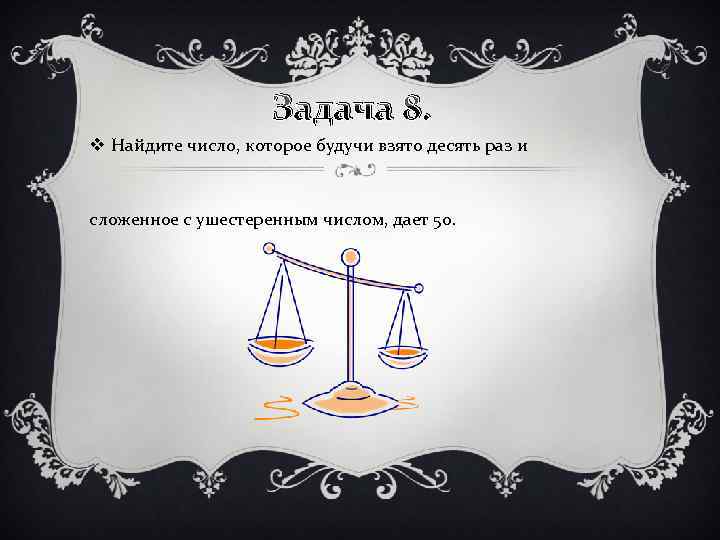 Задача 8.

❖ Найдите число, которое будучи взято десять раз и

сложенное с ушестеренным числом, дает 50.